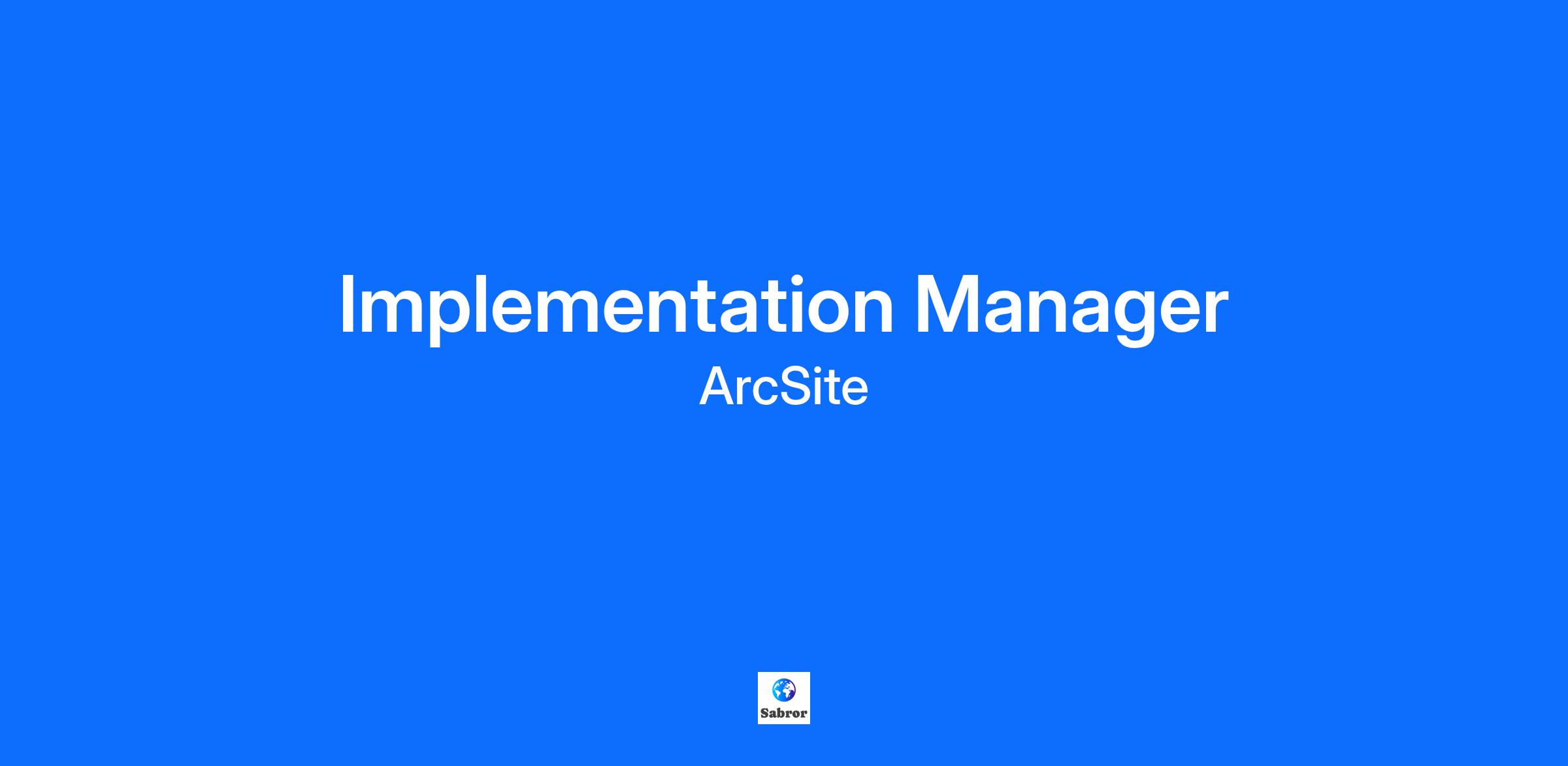 Implementation Manager

ArcSite

Sabror